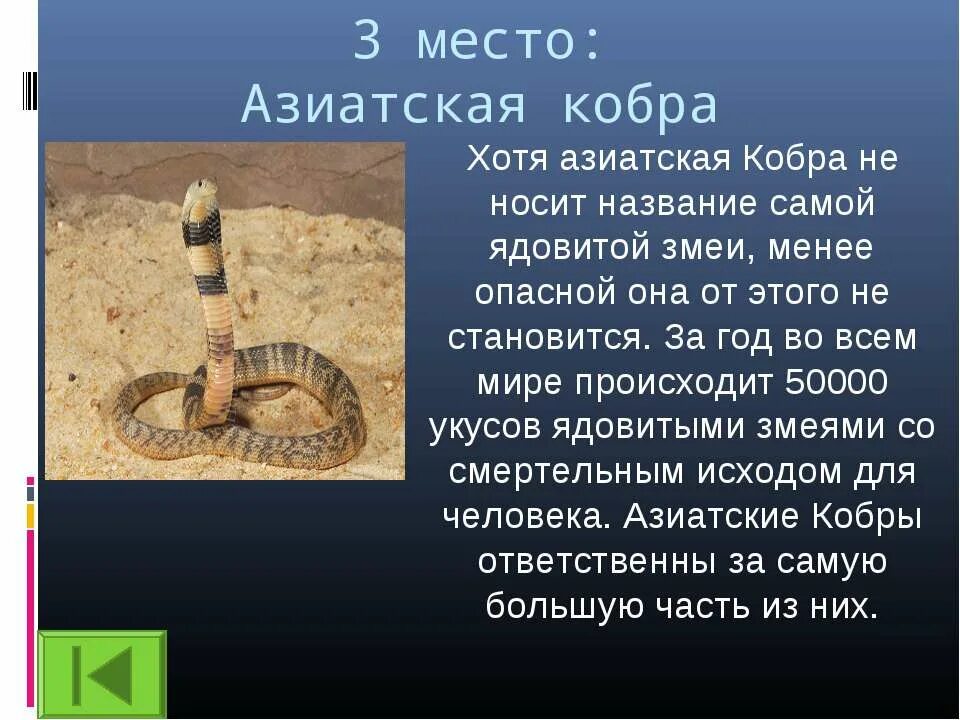 3 место:
Азиатская кобра

Хотя азиатская Кобра не носит название самой ядовитой змеи, менее опасной она от этого не становится. За год во всем мире происходит 50000 укусов ядовитыми змеями со смертельным исходом для человека. Азиатские Кобры ответственны за самую большую часть из них.